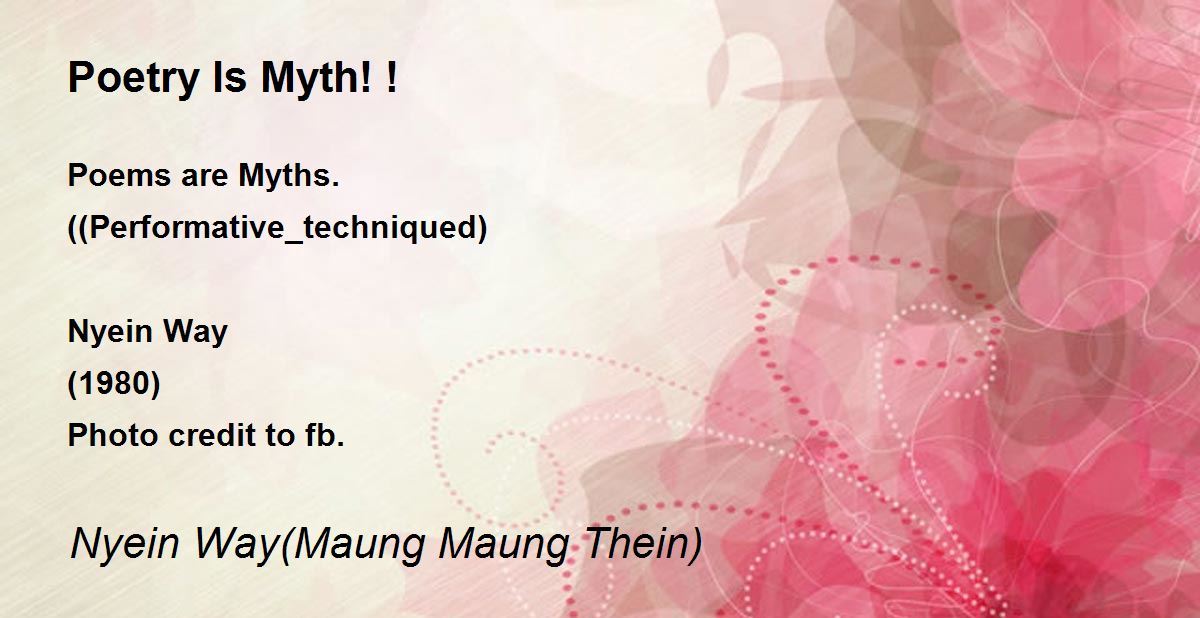 Poetry Is Myth! !

Poems are Myths.
((Performative_techniqued)

Nyein Way
(1980)
Photo credit to fb.

Nyein Way(Maung Maung Thein)